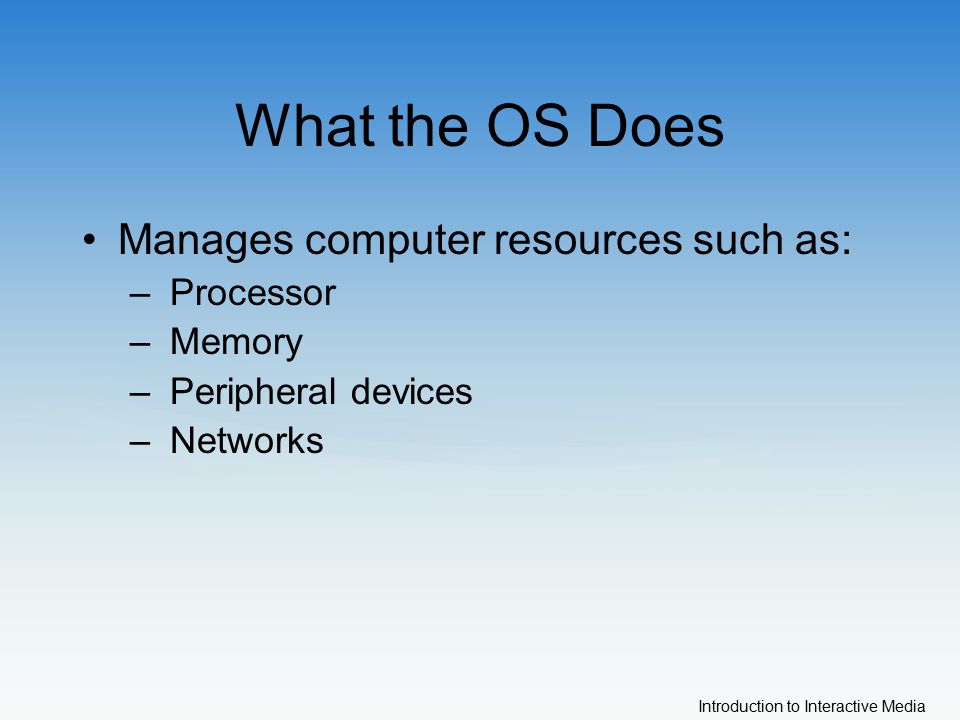 What the OS Does

• Manages computer resources such as:
– Processor
– Memory
– Peripheral devices
– Networks

Introduction to Interactive Media